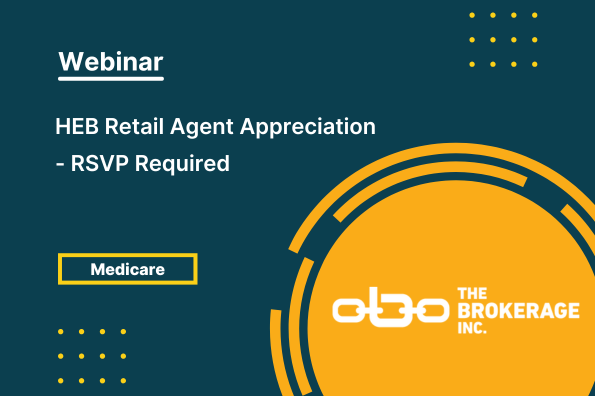 Webinar

HEB Retail Agent Appreciation - RSVP Required

Medicare

THE BROKERAGE INC.